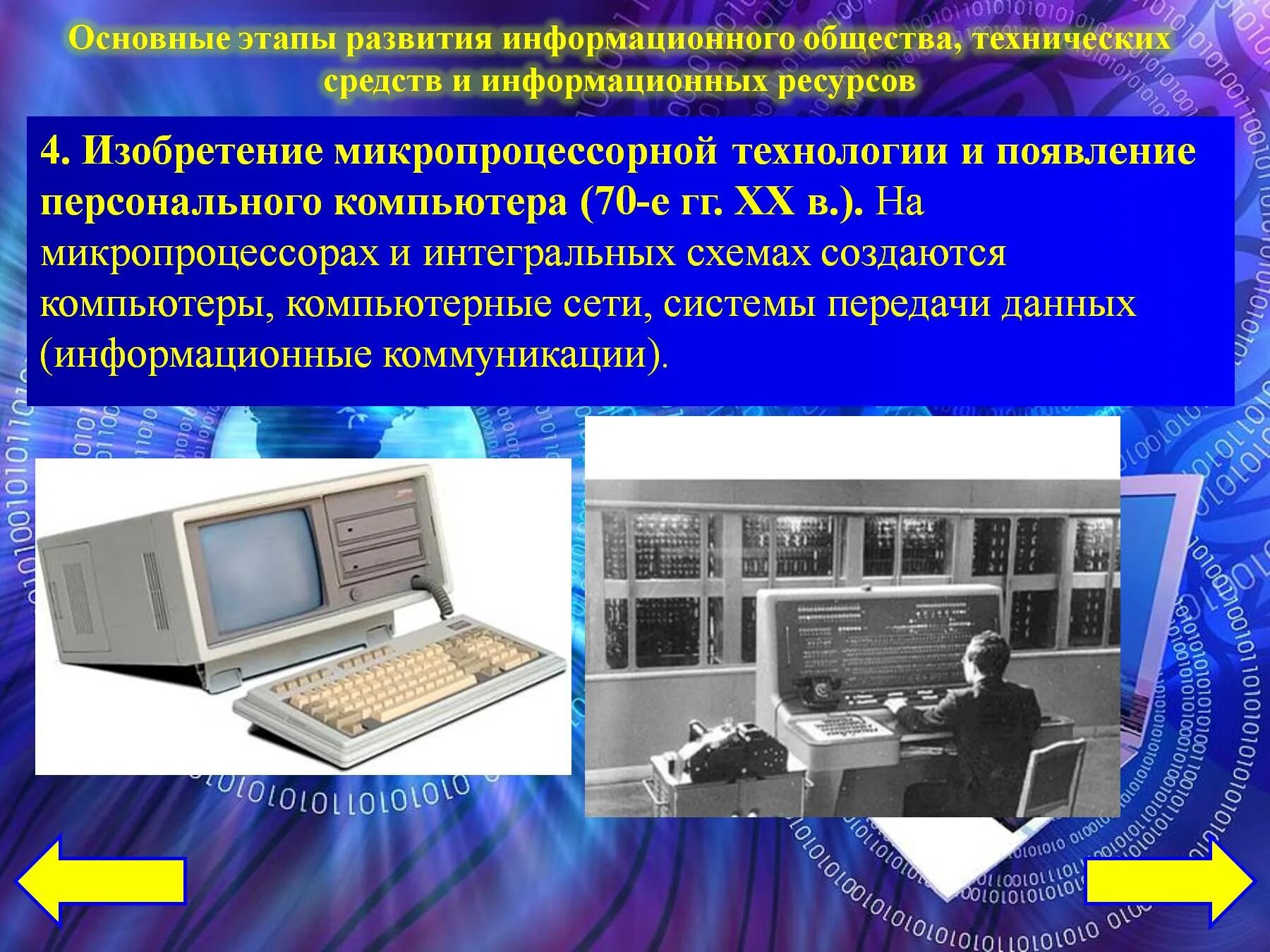 Основные этапы развития информационного общества, технических средств и информационных ресурсов

4. Изобретение микропроцессорной технологии и появление персонального компьютера (70-е гг. XX в.). На микропроцессорах и интегральных схемах создаются компьютеры, компьютерные сети, системы передачи данных (информационные коммуникации).